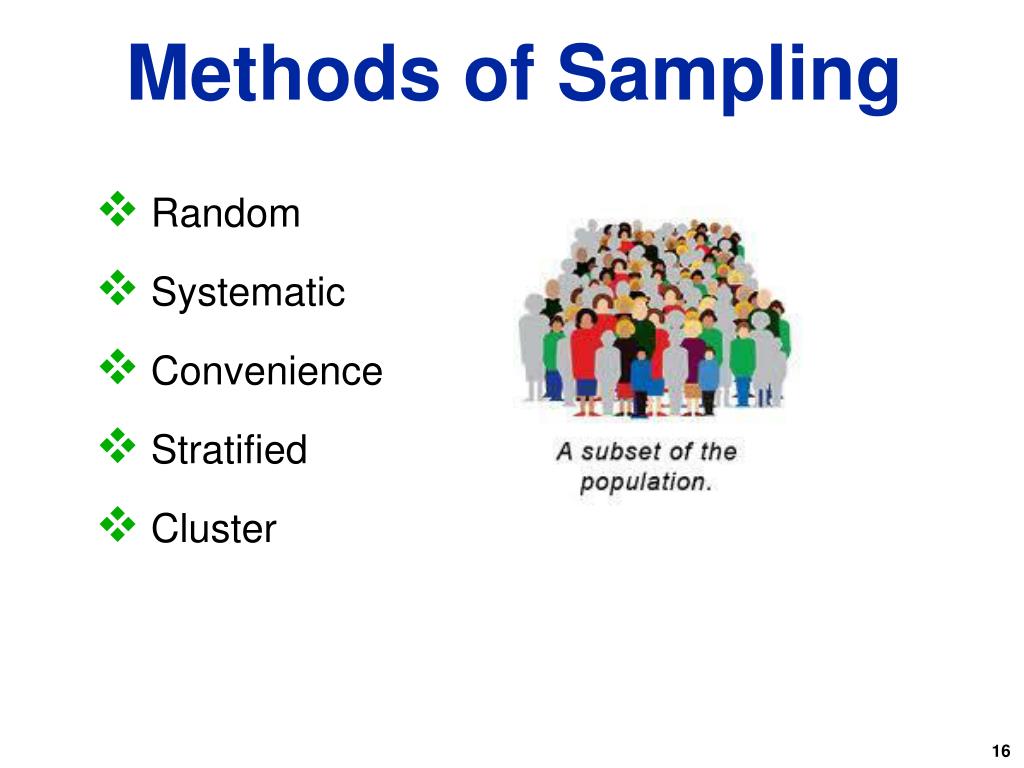 Methods of Sampling

❖ Random
❖ Systematic
❖ Convenience
❖ Stratified
❖ Cluster

A subset of the population.

16